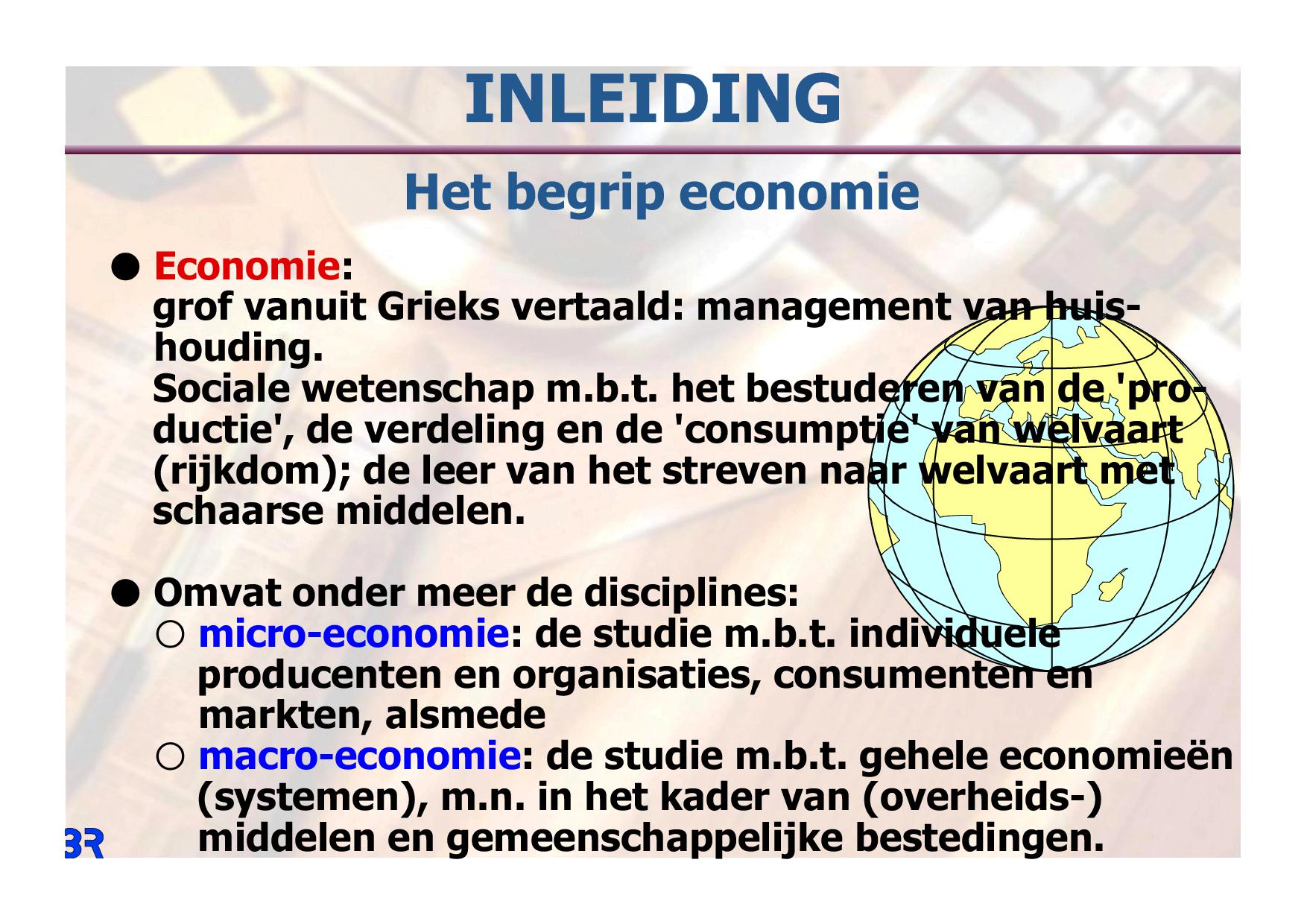 INLEIDING

Het begrip economie

● Economie:
grof vanuit Grieks vertaald: management van huishouding.
Sociale wetenschap m.b.t. het bestuderen van de 'productie', de verdeling en de 'consumptie' van welvaart (rijkdom); de leer van het streven naar welvaart met schaarse middelen.

● Omvat onder meer de disciplines:
○ micro-economie: de studie m.b.t. individuele producenten en organisaties, consumenten en markten, alsmede
○ macro-economie: de studie m.b.t. gehele economieën (systemen), m.n. in het kader van (overheids-) middelen en gemeenschappelijke bestedingen.

BR